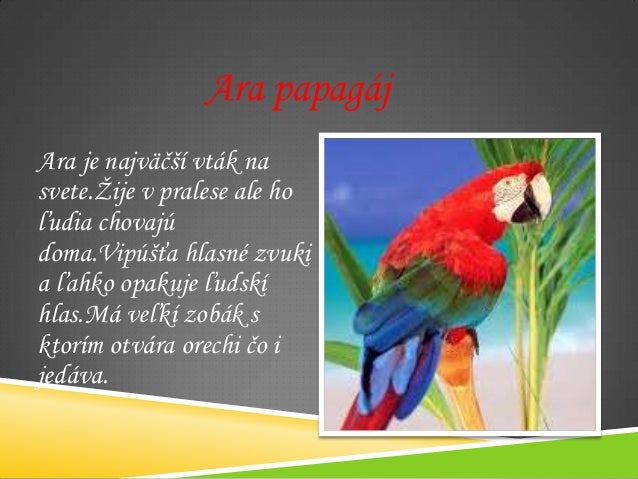 Ara papagáj

Ara je najväčší vták na svete.Žije v pralese ale ho ľudia chovajú doma.Vipúšťa hlasné zvuki a ľahko opakuje ľudskí hlas.Má veľkí zobák s ktorím otvára orechi čo i jedáva.